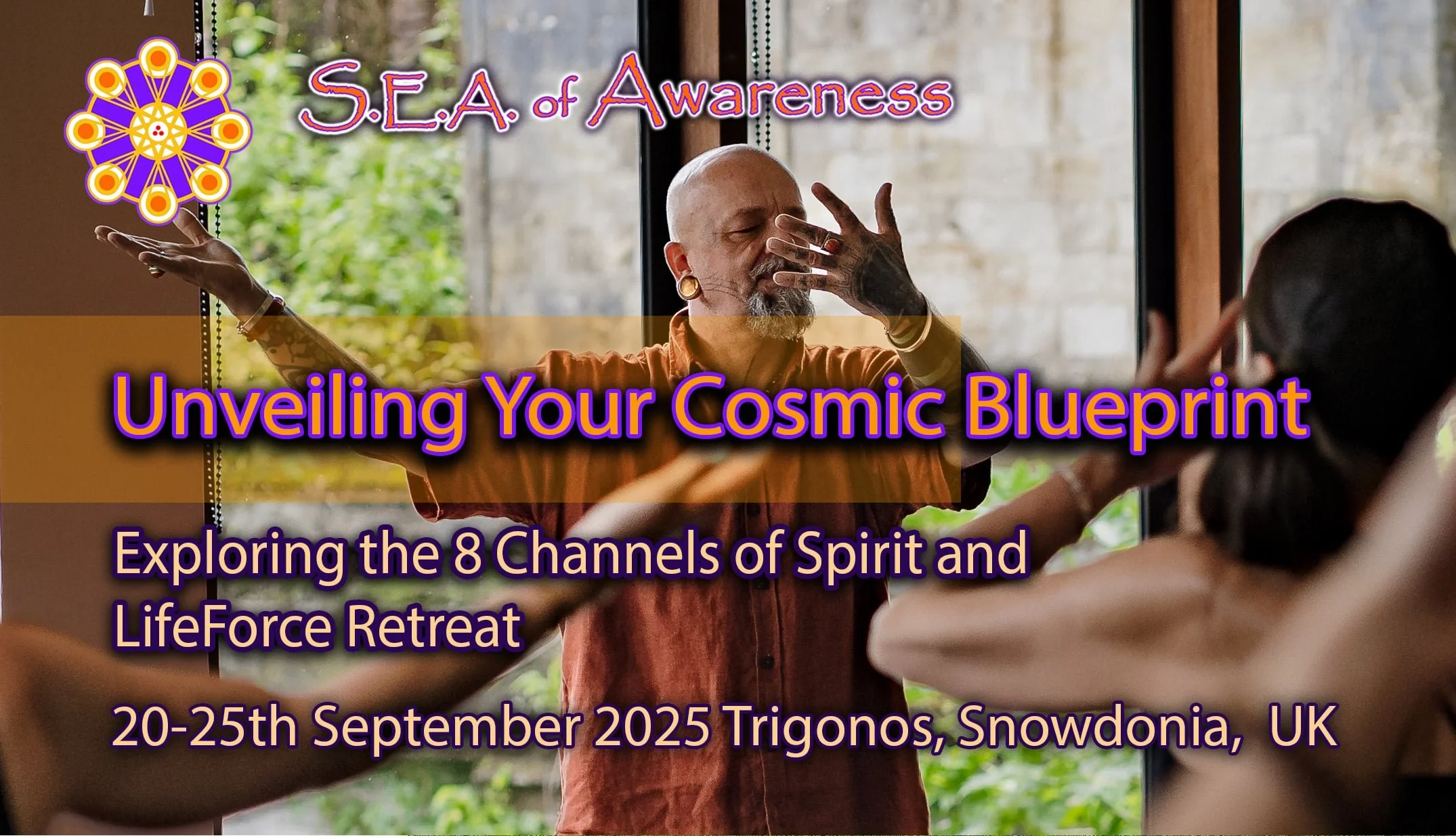 S.E.A. of Awareness

Unveiling Your Cosmic Blueprint

Exploring the 8 Channels of Spirit and LifeForce Retreat

20-25th September 2025 Trigonos, Snowdonia, UK